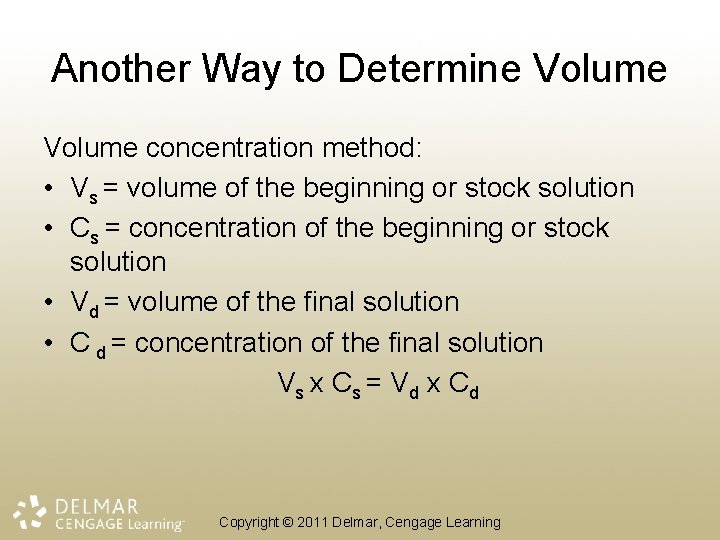 Another Way to Determine Volume

Volume concentration method:
• $V_s$ = volume of the beginning or stock solution
• $C_s$ = concentration of the beginning or stock solution
• $V_d$ = volume of the final solution
• $C_d$ = concentration of the final solution

$V_s \times C_s = V_d \times C_d$

DELMAR CENGAGE Learning

Copyright © 2011 Delmar, Cengage Learning